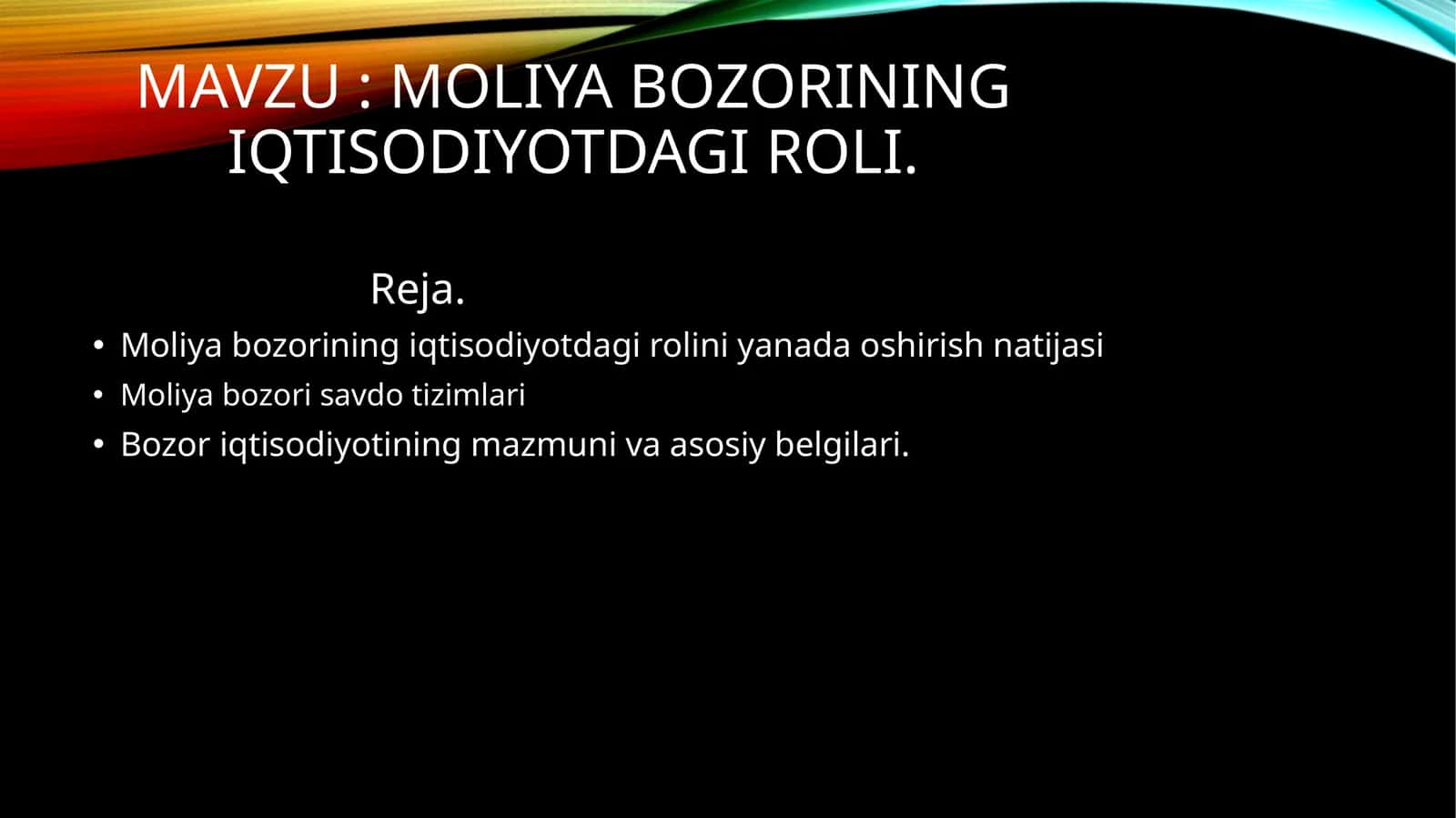 MAVZU : MOLIYA BOZORINING IQTISODIYOTDAGI ROLI.

Reja.

• Moliya bozorining iqtisodiyotdagi rolini yanada oshirish natijasi
• Moliya bozori savdo tizimlari
• Bozor iqtisodiyotining mazmuni va asosiy belgilari.